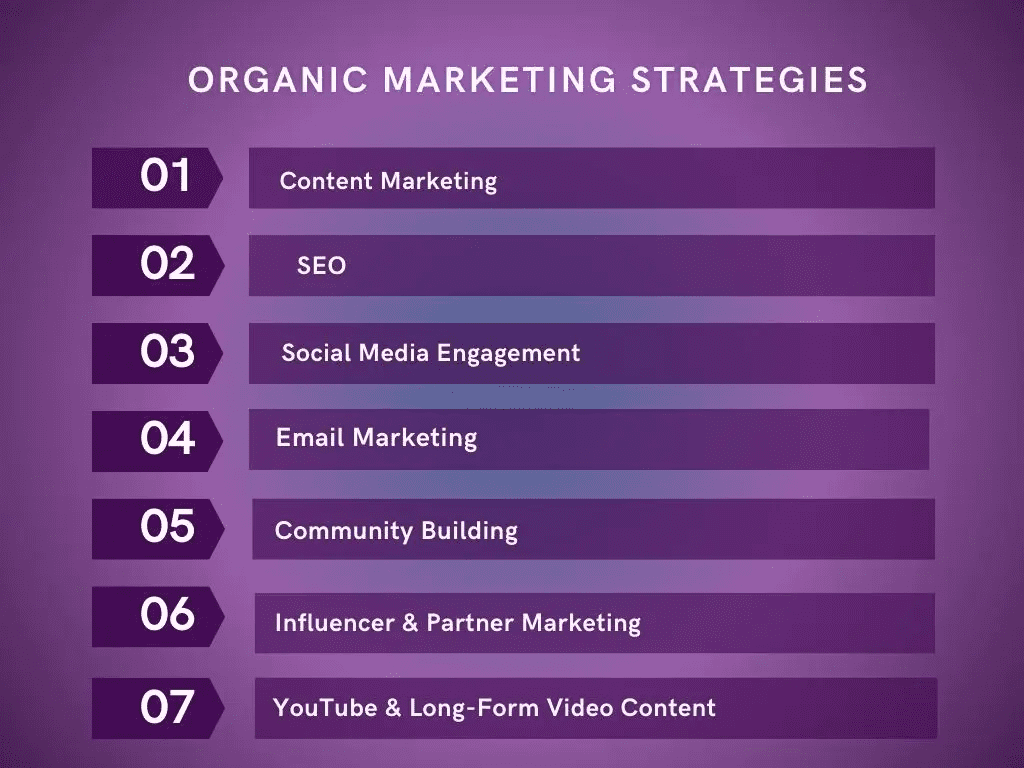 ORGANIC MARKETING STRATEGIES

01 Content Marketing

02 SEO

03 Social Media Engagement

04 Email Marketing

05 Community Building

06 Influencer & Partner Marketing

07 YouTube & Long-Form Video Content